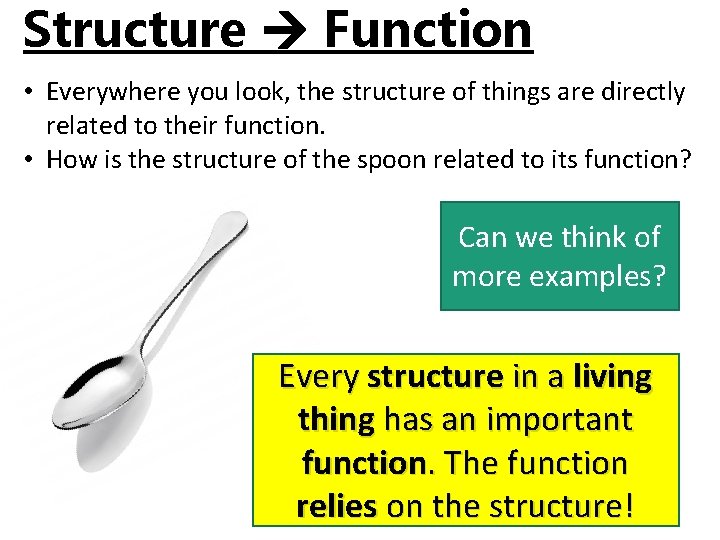 Structure → Function

• Everywhere you look, the structure of things are directly related to their function.
• How is the structure of the spoon related to its function?

Can we think of more examples?

Every structure in a living thing has an important function. The function relies on the structure!